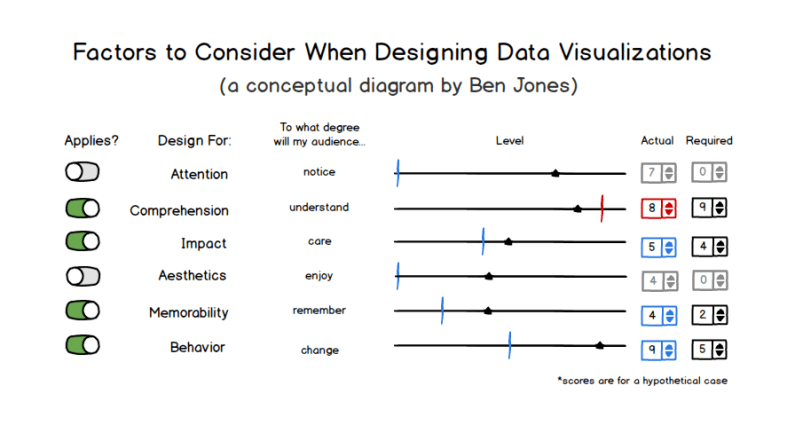 Factors to Consider When Designing Data Visualizations
(a conceptual diagram by Ben Jones)

| Applies? | Design For: | To what degree will my audience... | Level | Actual | Required |
|---|---|---|---|---|---|
| | Attention | notice | | 7 | 0 |
| | Comprehension | understand | | 8 | 9 |
| | Impact | care | | 5 | 4 |
| | Aesthetics | enjoy | | 4 | 0 |
| | Memorability | remember | | 4 | 2 |
| | Behavior | change | | 9 | 5 |

*scores are for a hypothetical case